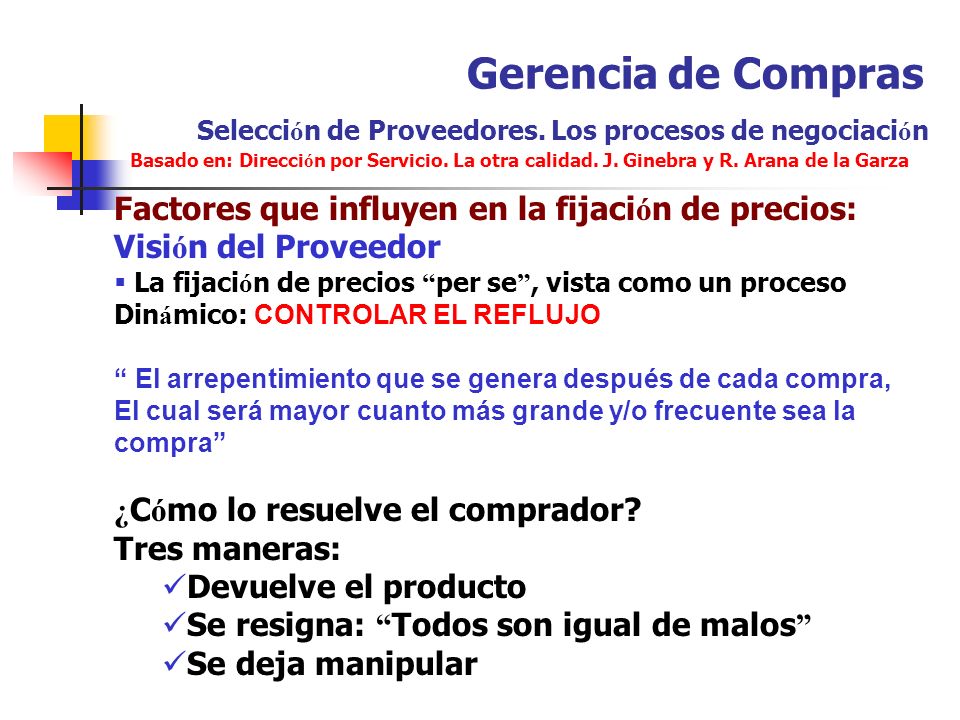 Gerencia de Compras

Selección de Proveedores. Los procesos de negociación

Basado en: Dirección por Servicio. La otra calidad. J. Ginebra y R. Arana de la Garza

Factores que influyen en la fijación de precios:
Visión del Proveedor

▪ La fijación de precios “per se”, vista como un proceso Dinámico: CONTROLAR EL REFLUJO

“ El arrepentimiento que se genera después de cada compra, El cual será mayor cuanto más grande y/o frecuente sea la compra”

¿Cómo lo resuelve el comprador?
Tres maneras:
✓Devuelve el producto
✓Se resigna: “Todos son igual de malos”
✓Se deja manipular